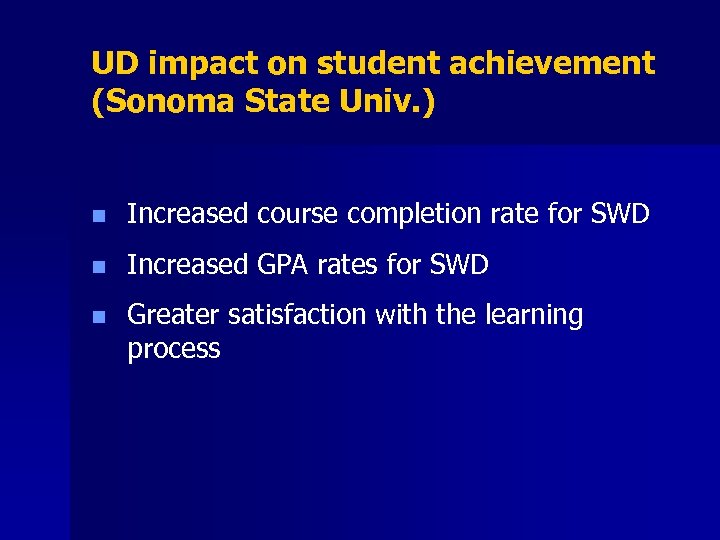 UD impact on student achievement (Sonoma State Univ.)

- Increased course completion rate for SWD
- Increased GPA rates for SWD
- Greater satisfaction with the learning process